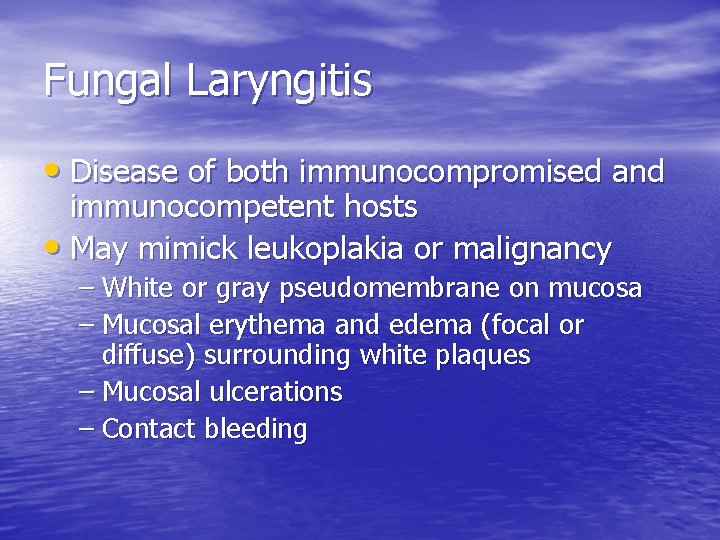 Fungal Laryngitis

• Disease of both immunocompromised and immunocompetent hosts
• May mimick leukoplakia or malignancy
– White or gray pseudomembrane on mucosa
– Mucosal erythema and edema (focal or diffuse) surrounding white plaques
– Mucosal ulcerations
– Contact bleeding